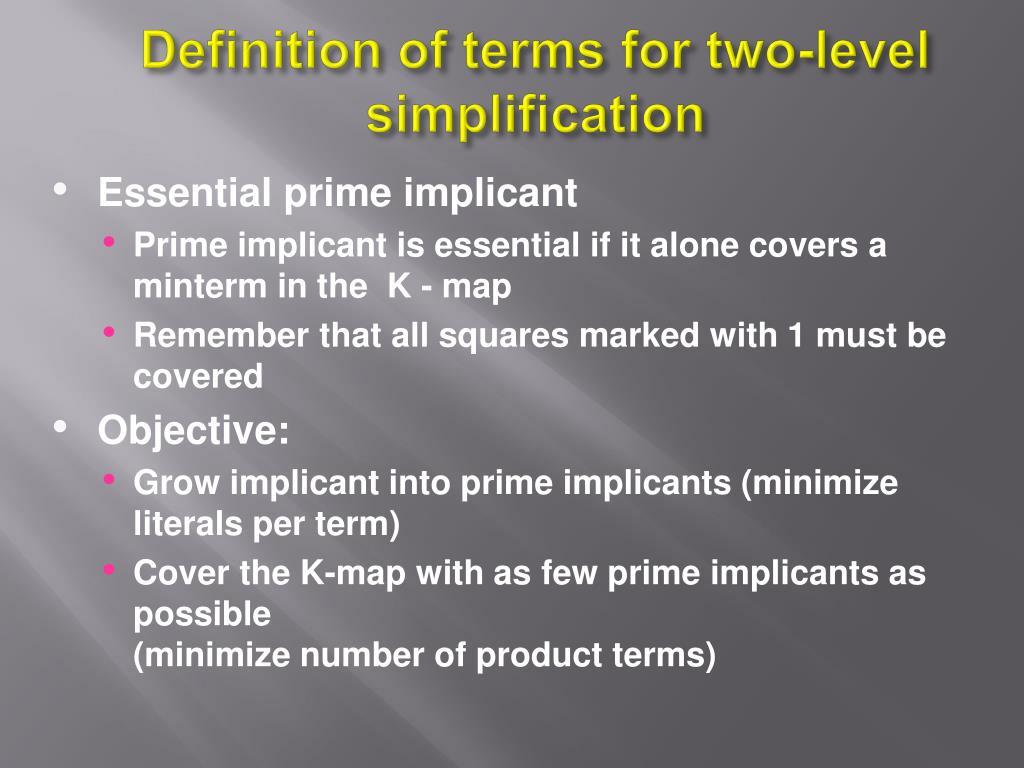 Definition of terms for two-level simplification

• Essential prime implicant
• Prime implicant is essential if it alone covers a minterm in the K - map
• Remember that all squares marked with 1 must be covered
• Objective:
• Grow implicant into prime implicants (minimize literals per term)
• Cover the K-map with as few prime implicants as possible
(minimize number of product terms)